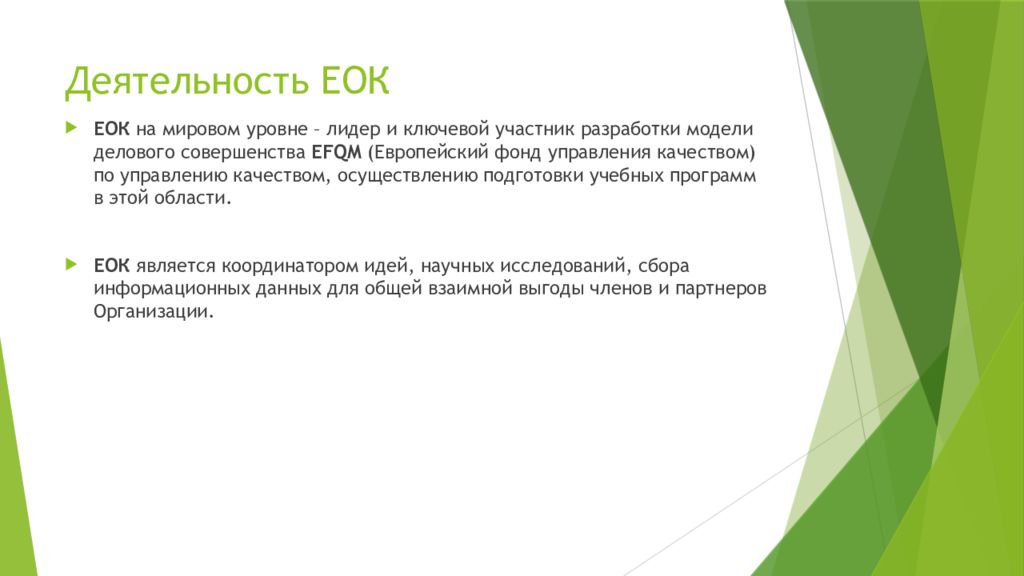 Деятельность ЕОК

ЕОК на мировом уровне – лидер и ключевой участник разработки модели делового совершенства EFQM (Европейский фонд управления качеством) по управлению качеством, осуществлению подготовки учебных программ в этой области.

ЕОК является координатором идей, научных исследований, сбора информационных данных для общей взаимной выгоды членов и партнеров Организации.